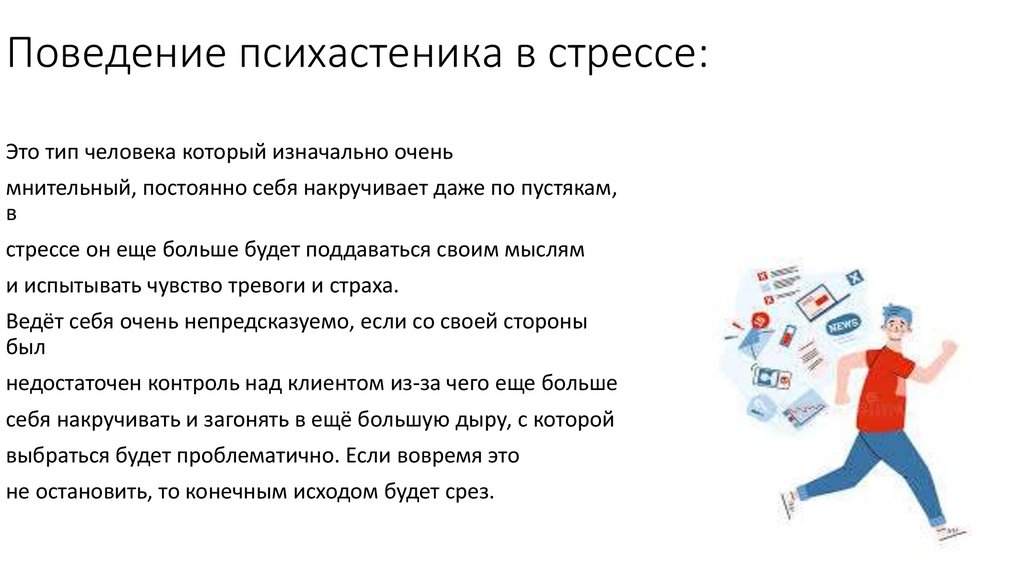 Поведение психастеника в стрессе:

Это тип человека который изначально очень мнительный, постоянно себя накручивает даже по пустякам, в стрессе он еще больше будет поддаваться своим мыслям и испытывать чувство тревоги и страха.
Ведёт себя очень непредсказуемо, если со своей стороны был недостаточен контроль над клиентом из-за чего еще больше себя накручивать и загонять в ещё большую дыру, с которой выбраться будет проблематично. Если вовремя это не остановить, то конечным исходом будет срез.

NEWS